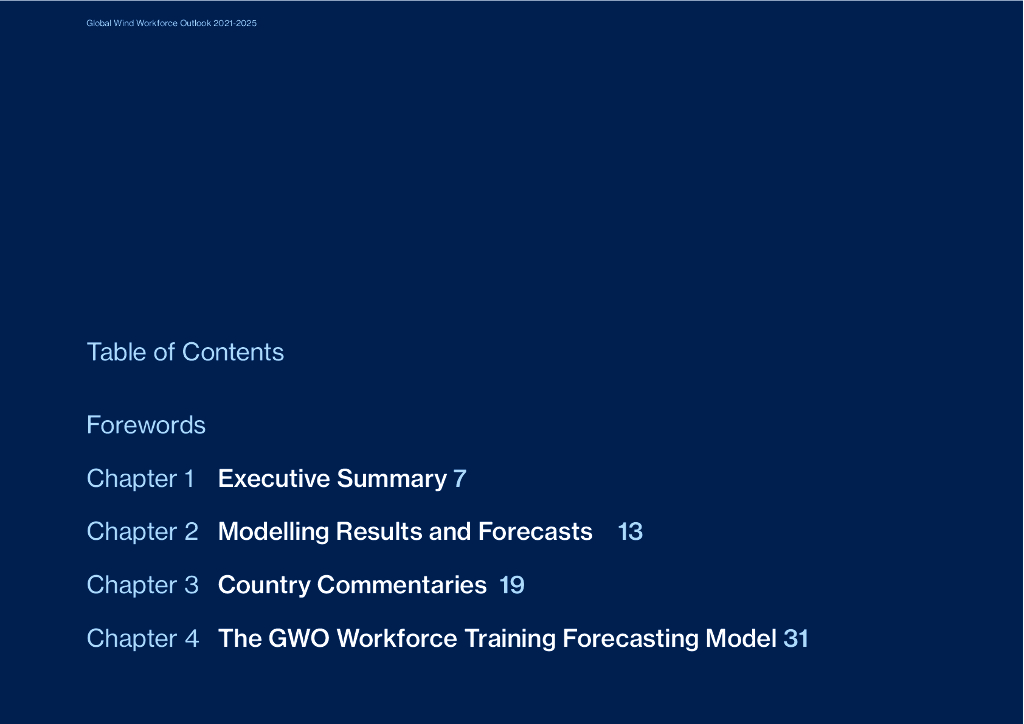 Global Wind Workforce Outlook 2021-2025

Table of Contents

Forewords

Chapter 1 Executive Summary 7

Chapter 2 Modelling Results and Forecasts 13

Chapter 3 Country Commentaries 19

Chapter 4 The GWO Workforce Training Forecasting Model 31